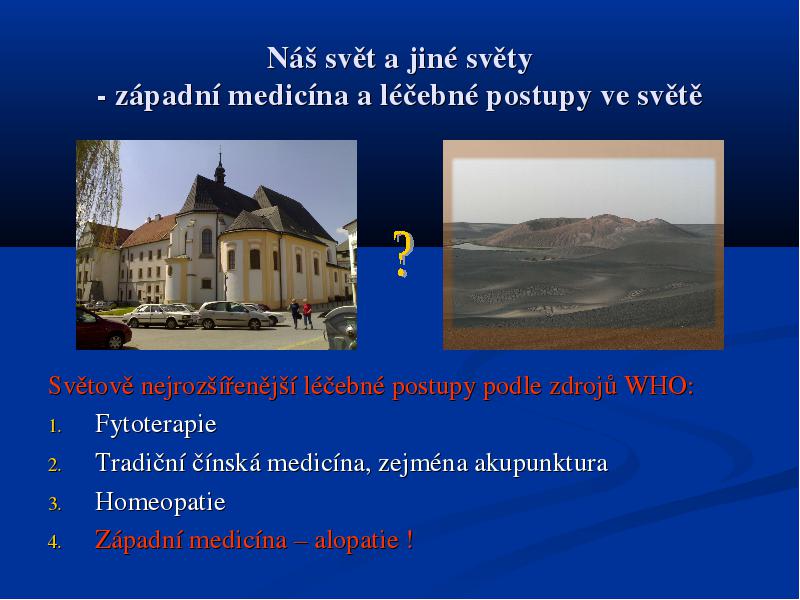 Náš svět a jiné světy
- západní medicína a léčebné postupy ve světě

?

Světově nejrozšířenější léčebné postupy podle zdrojů WHO:
1. Fytoterapie
2. Tradiční čínská medicína, zejména akupunktura
3. Homeopatie
4. Západní medicína – alopatie !